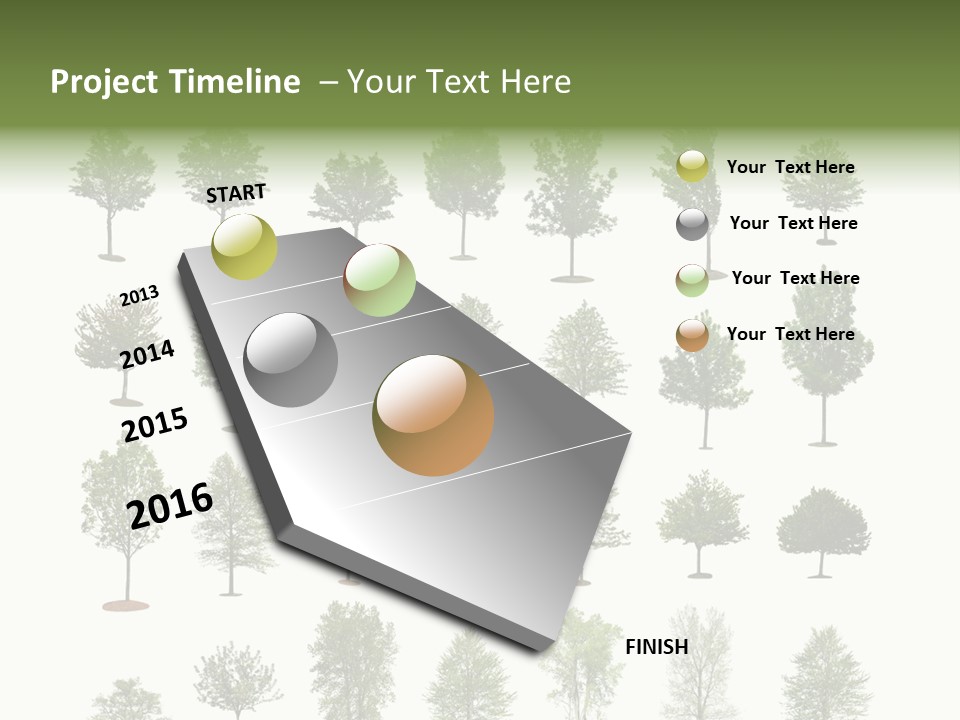 Project Timeline – Your Text Here

START

2013

2014

2015

2016

FINISH

Your Text Here

Your Text Here

Your Text Here

Your Text Here